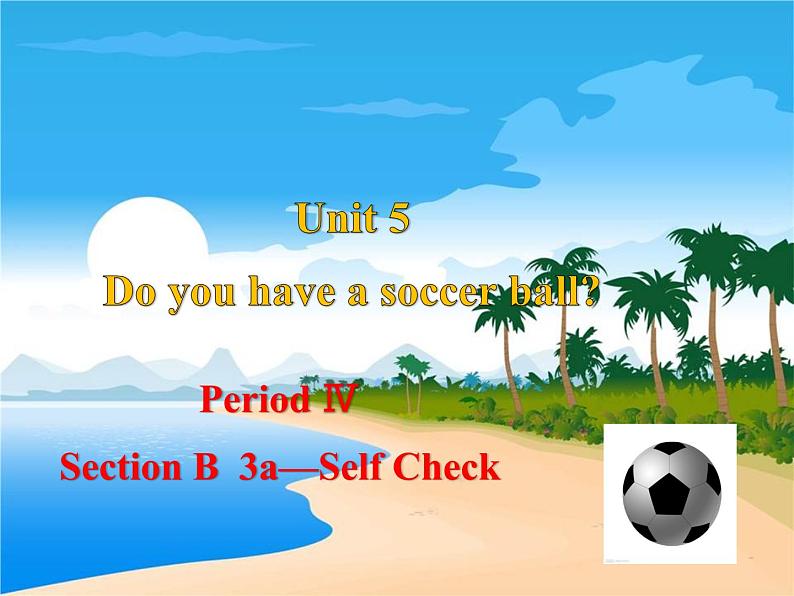 Unit 5

Do you have a soccer ball?

Period Ⅳ

Section B 3a—Self Check